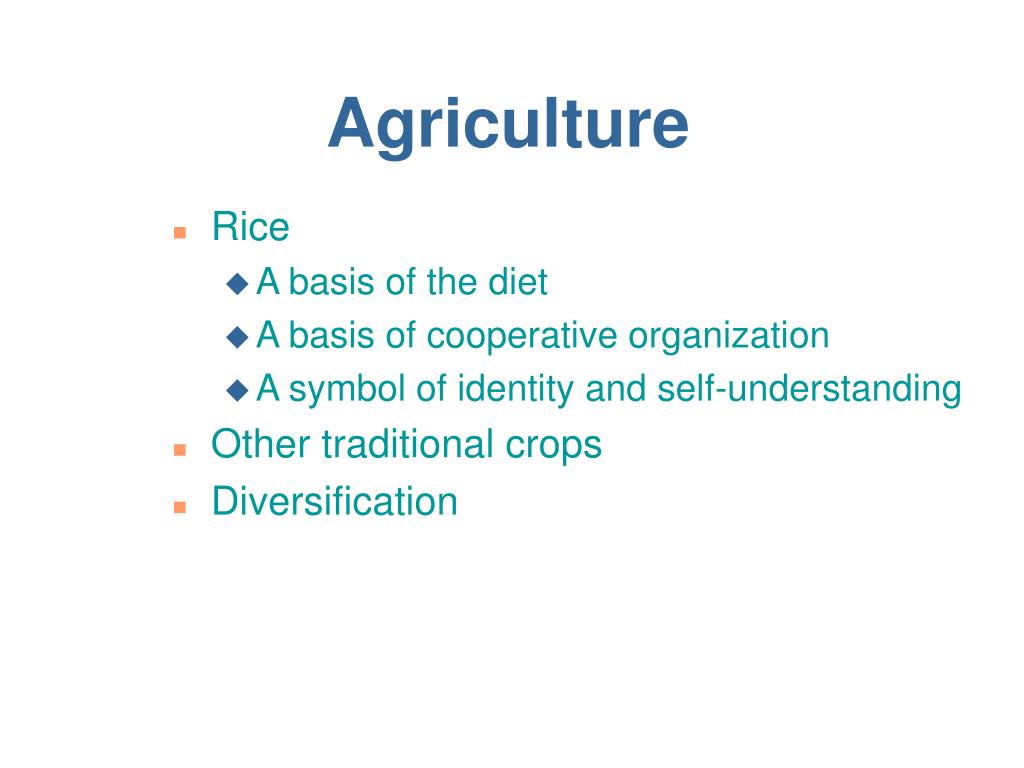 Agriculture

- Rice
  - A basis of the diet
  - A basis of cooperative organization
  - A symbol of identity and self-understanding
- Other traditional crops
- Diversification